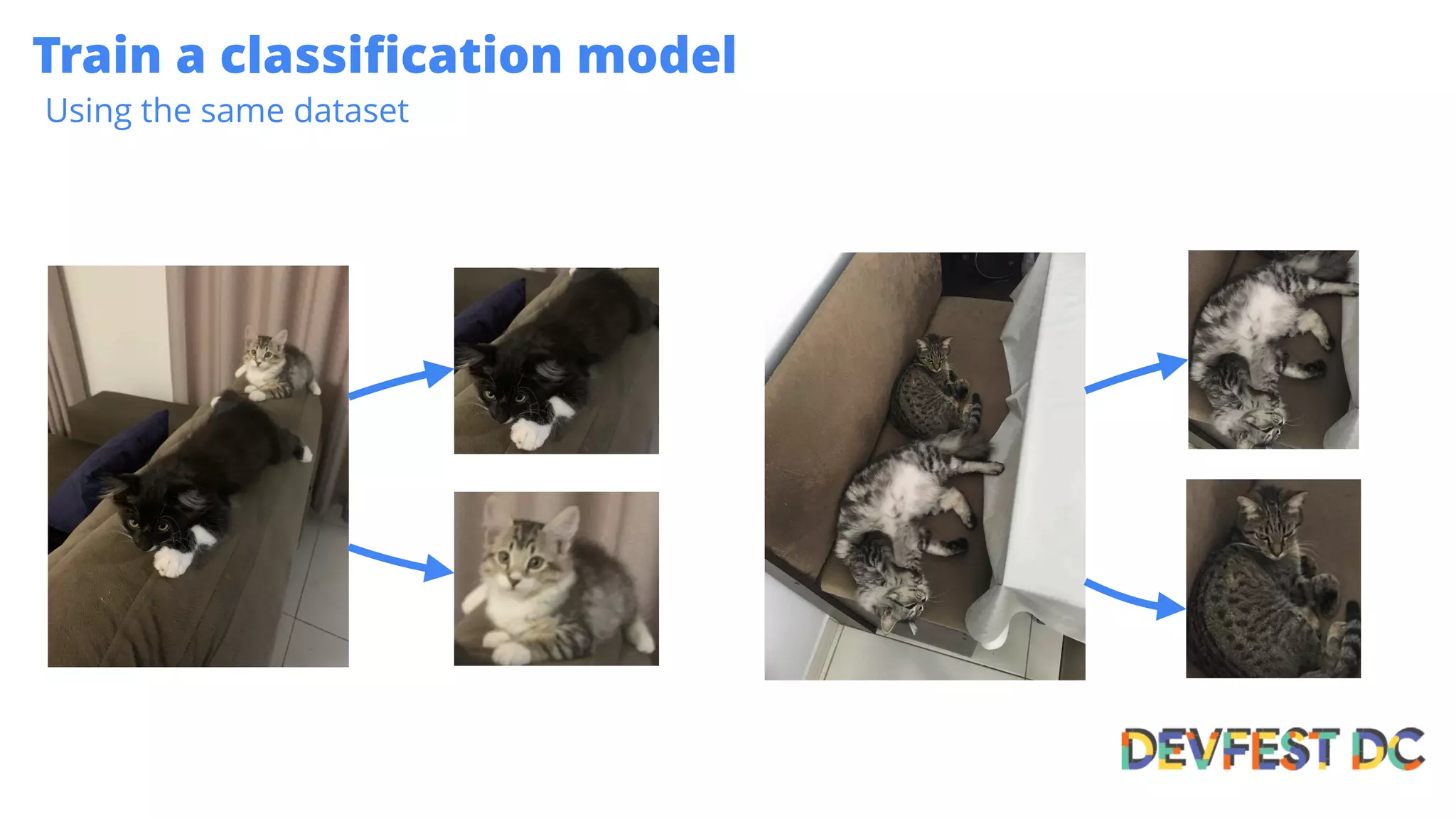 Train a classification model
Using the same dataset

DEVFEST DC